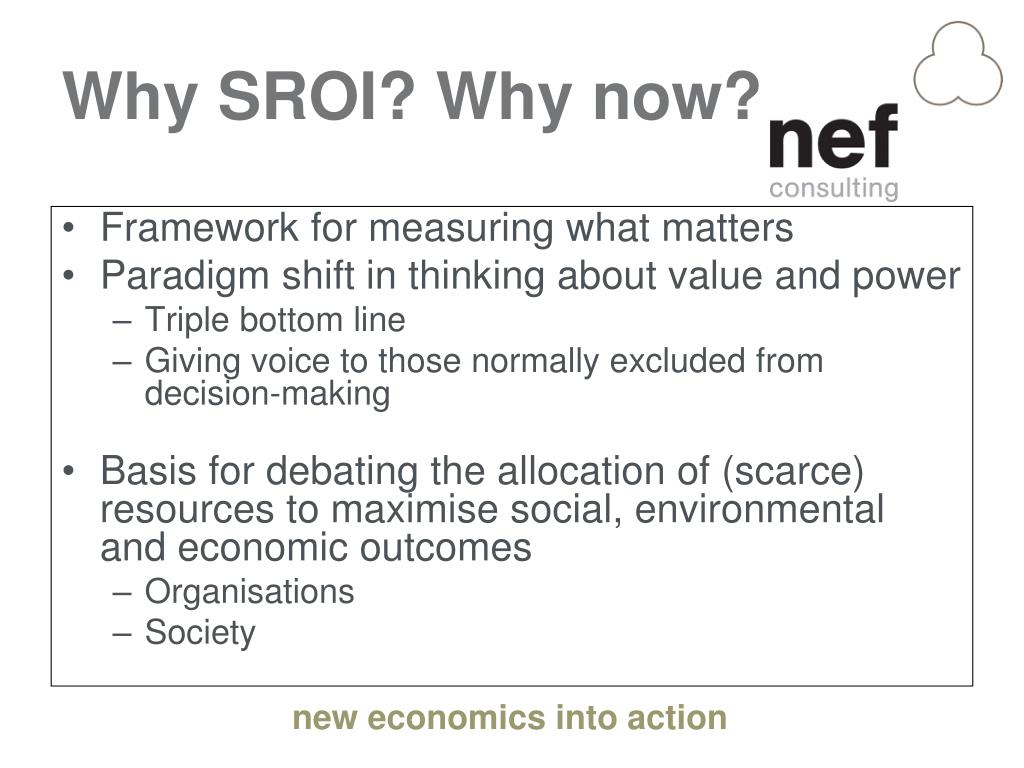 Why SROI? Why now?

nef
consulting

• Framework for measuring what matters
• Paradigm shift in thinking about value and power
– Triple bottom line
– Giving voice to those normally excluded from decision-making

• Basis for debating the allocation of (scarce) resources to maximise social, environmental and economic outcomes
– Organisations
– Society

new economics into action